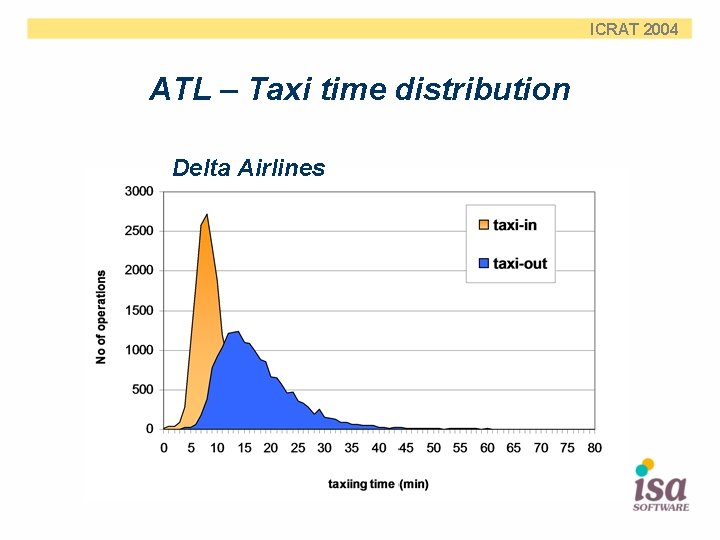 ICRAT 2004

ATL – Taxi time distribution

Delta Airlines

3000
2500
2000
1500
1000
500
0

No of operations

taxi-in
taxi-out

0 5 10 15 20 25 30 35 40 45 50 55 60 65 70 75 80

taxiing time (min)

isa
SOFTWARE